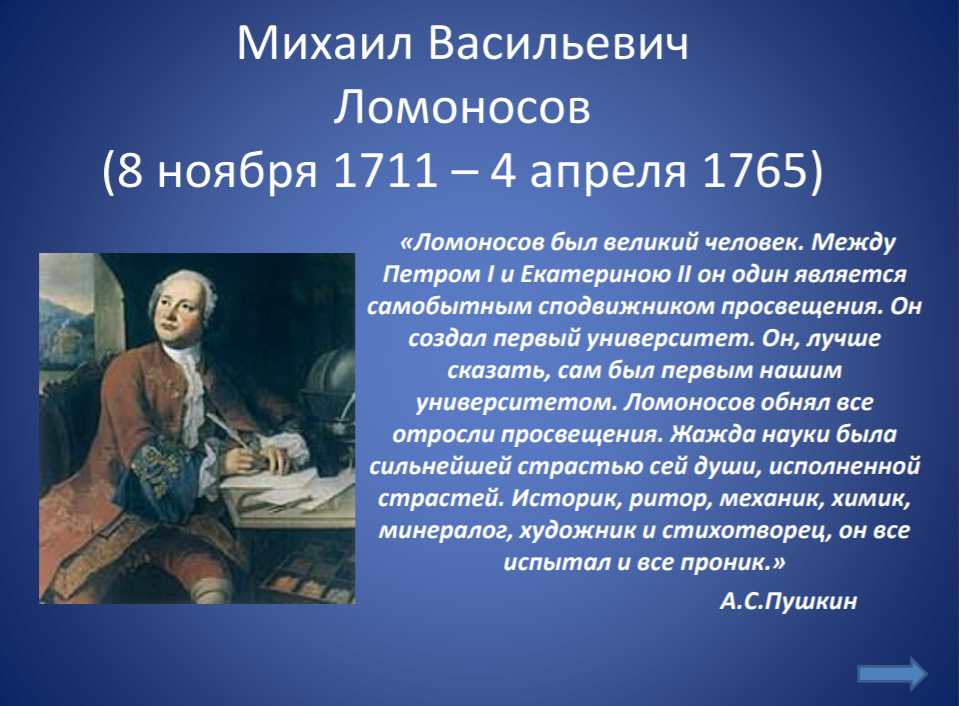 Михаил Васильевич Ломоносов
(8 ноября 1711 – 4 апреля 1765)

«Ломоносов был великий человек. Между Петром I и Екатериною II он один является самобытным сподвижником просвещения. Он создал первый университет. Он, лучше сказать, сам был первым нашим университетом. Ломоносов обнял все отросли просвещения. Жажда науки была сильнейшей страстью сей души, исполненной страстей. Историк, ритор, механик, химик, минералог, художник и стихотворец, он все испытал и все проник.»

А.С.Пушкин